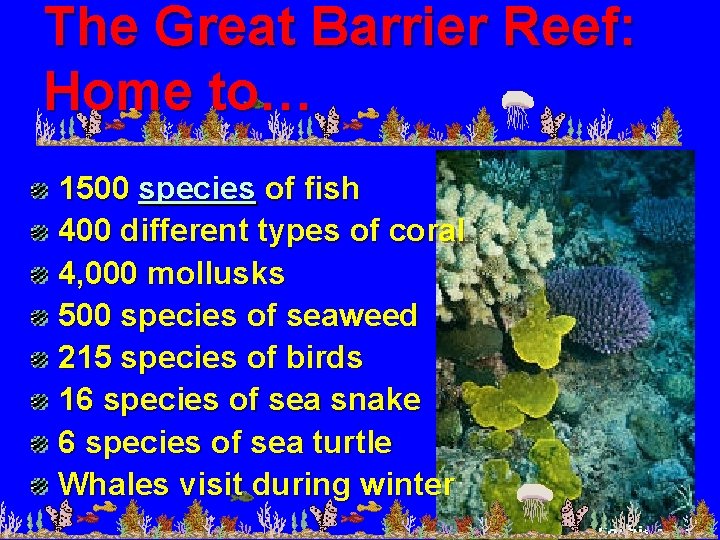 The Great Barrier Reef: Home to…

1500 species of fish
400 different types of coral
4,000 mollusks
500 species of seaweed
215 species of birds
16 species of sea snake
6 species of sea turtle
Whales visit during winter